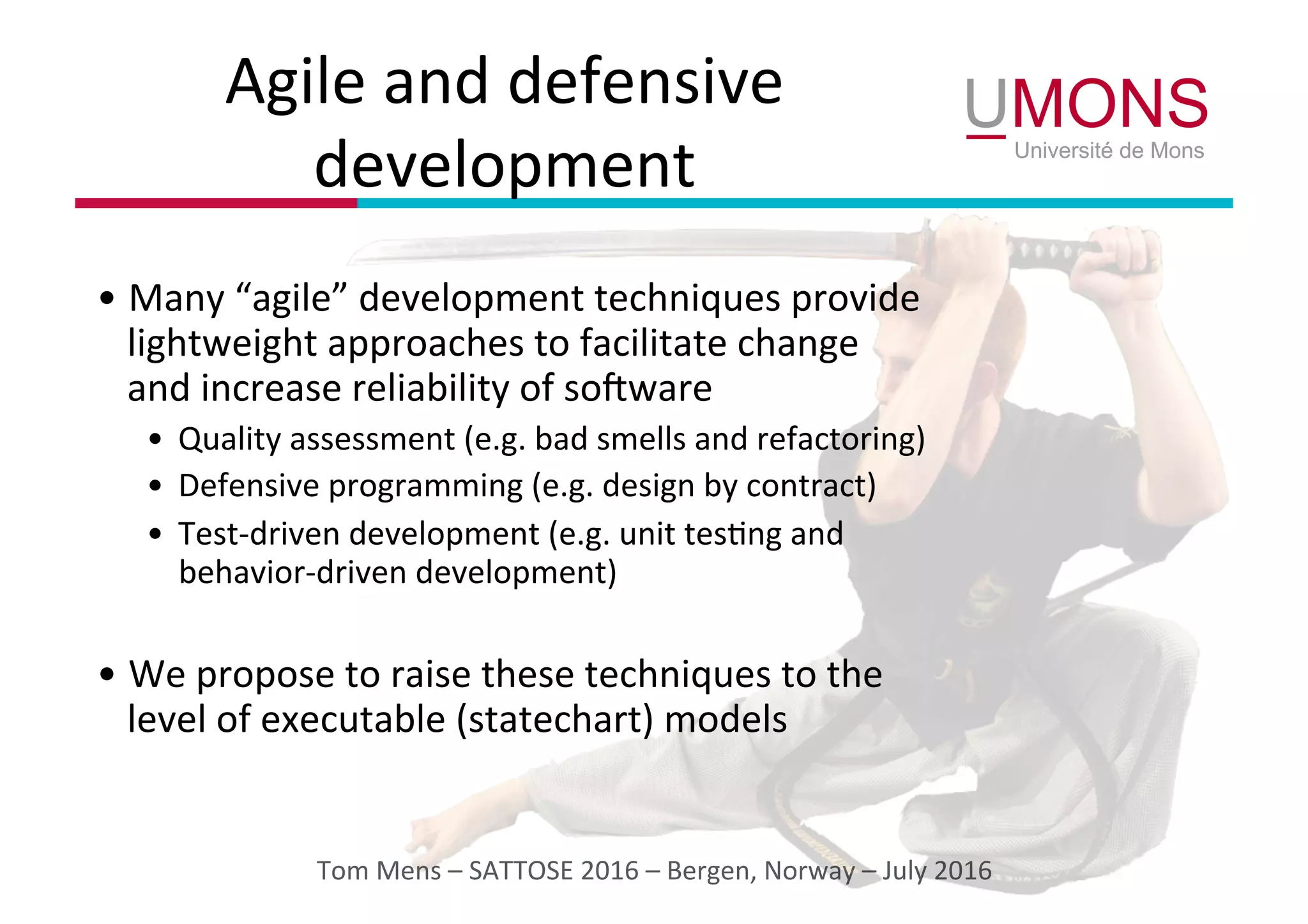 Agile and defensive development

UMONS
Université de Mons

• Many “agile” development techniques provide lightweight approaches to facilitate change and increase reliability of software
  • Quality assessment (e.g. bad smells and refactoring)
  • Defensive programming (e.g. design by contract)
  • Test-driven development (e.g. unit testing and behavior-driven development)

• We propose to raise these techniques to the level of executable (statechart) models

Tom Mens – SATTOSE 2016 – Bergen, Norway – July 2016